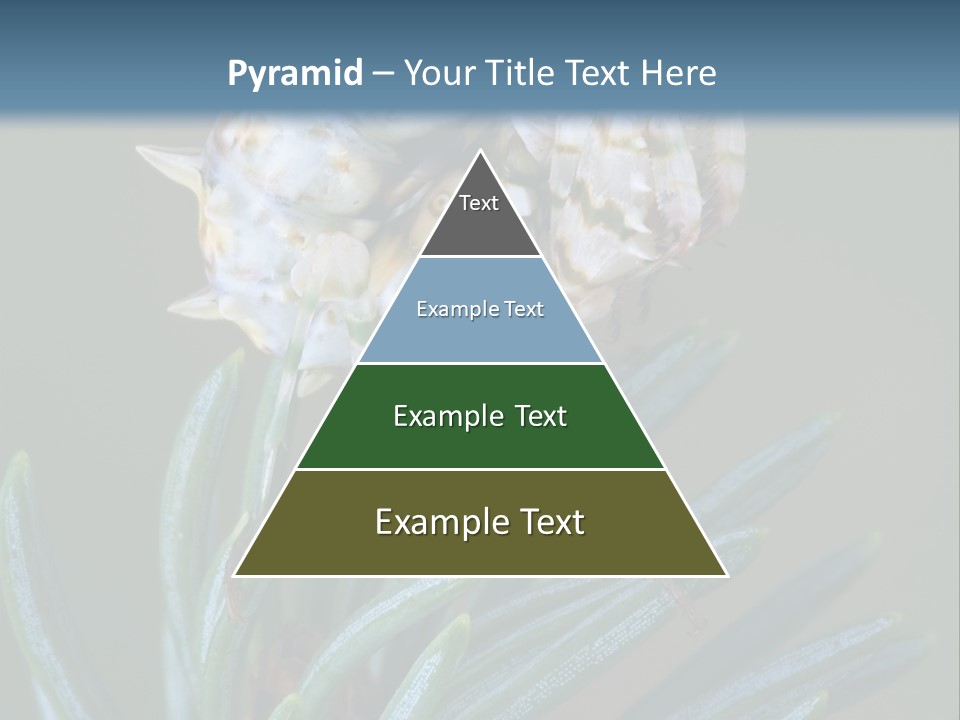 Pyramid – Your Title Text Here

Text

Example Text

Example Text

Example Text